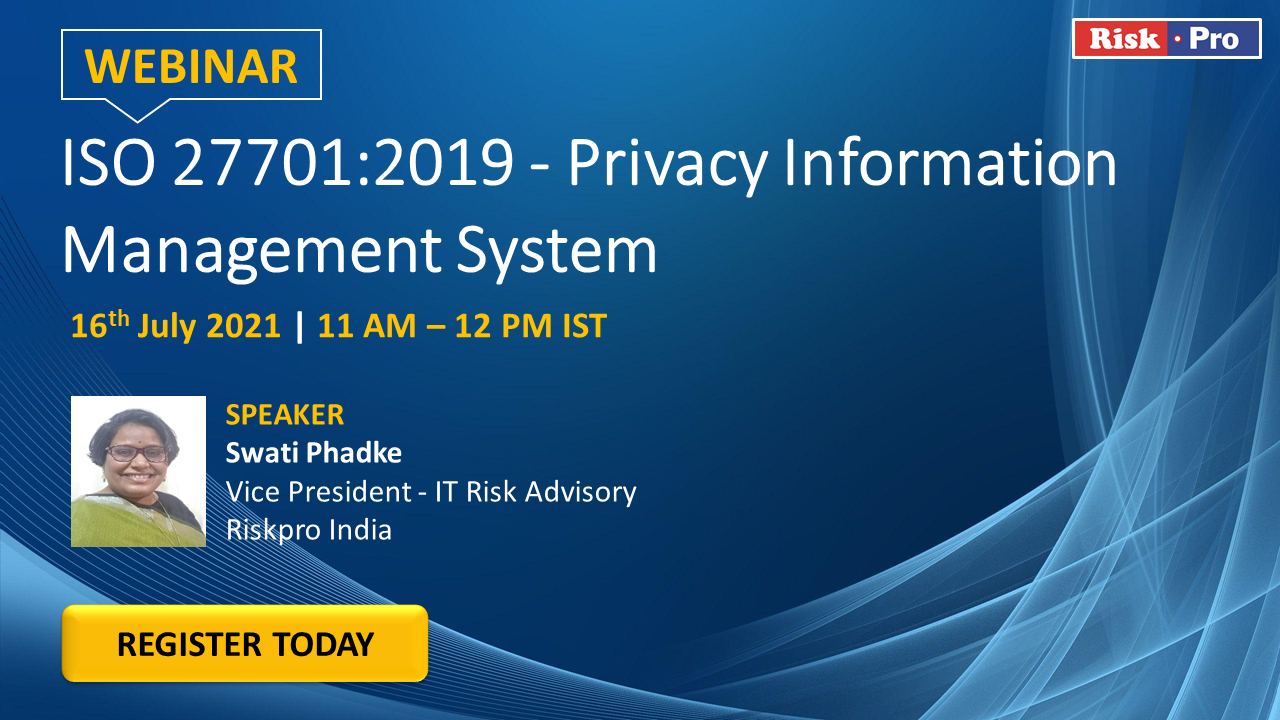 WEBINAR

Risk · Pro

ISO 27701:2019 - Privacy Information Management System

16$^{th}$ July 2021 | 11 AM – 12 PM IST

SPEAKER
Swati Phadke
Vice President - IT Risk Advisory
Riskpro India

REGISTER TODAY